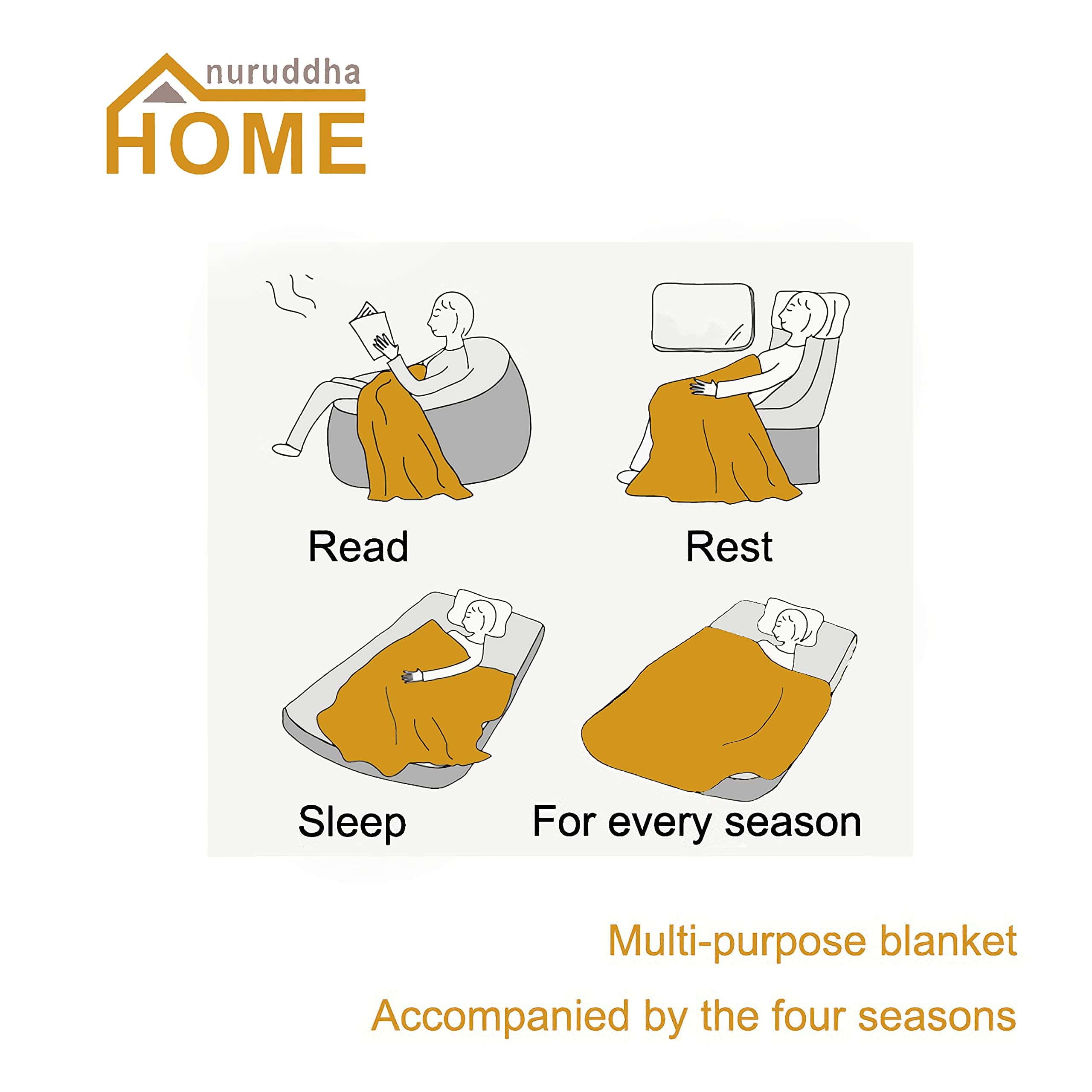 nuruddha
HOME

Read

Rest

Sleep

For every season

Multi-purpose blanket

Accompanied by the four seasons